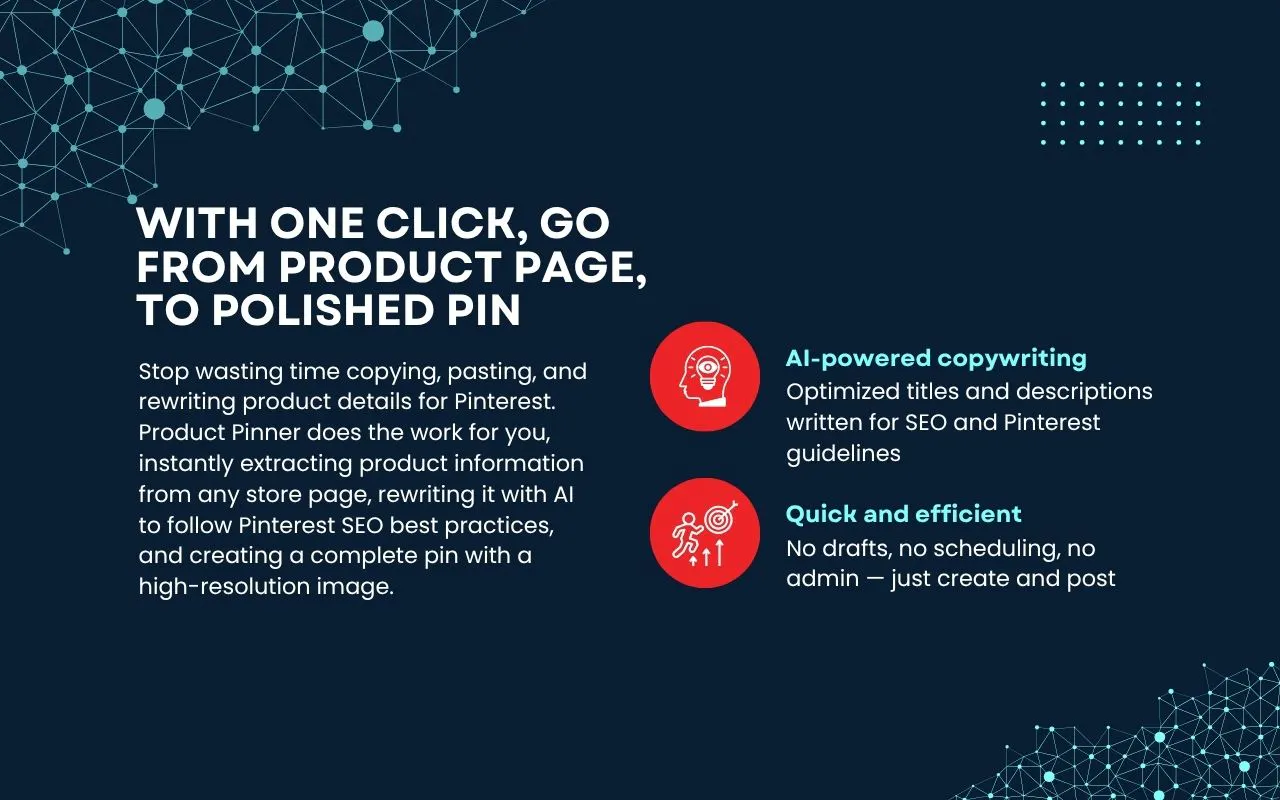 WITH ONE CLICK, GO FROM PRODUCT PAGE, TO POLISHED PIN

Stop wasting time copying, pasting, and rewriting product details for Pinterest. Product Pinner does the work for you, instantly extracting product information from any store page, rewriting it with AI to follow Pinterest SEO best practices, and creating a complete pin with a high-resolution image.

AI-powered copywriting
Optimized titles and descriptions written for SEO and Pinterest guidelines

Quick and efficient
No drafts, no scheduling, no admin — just create and post